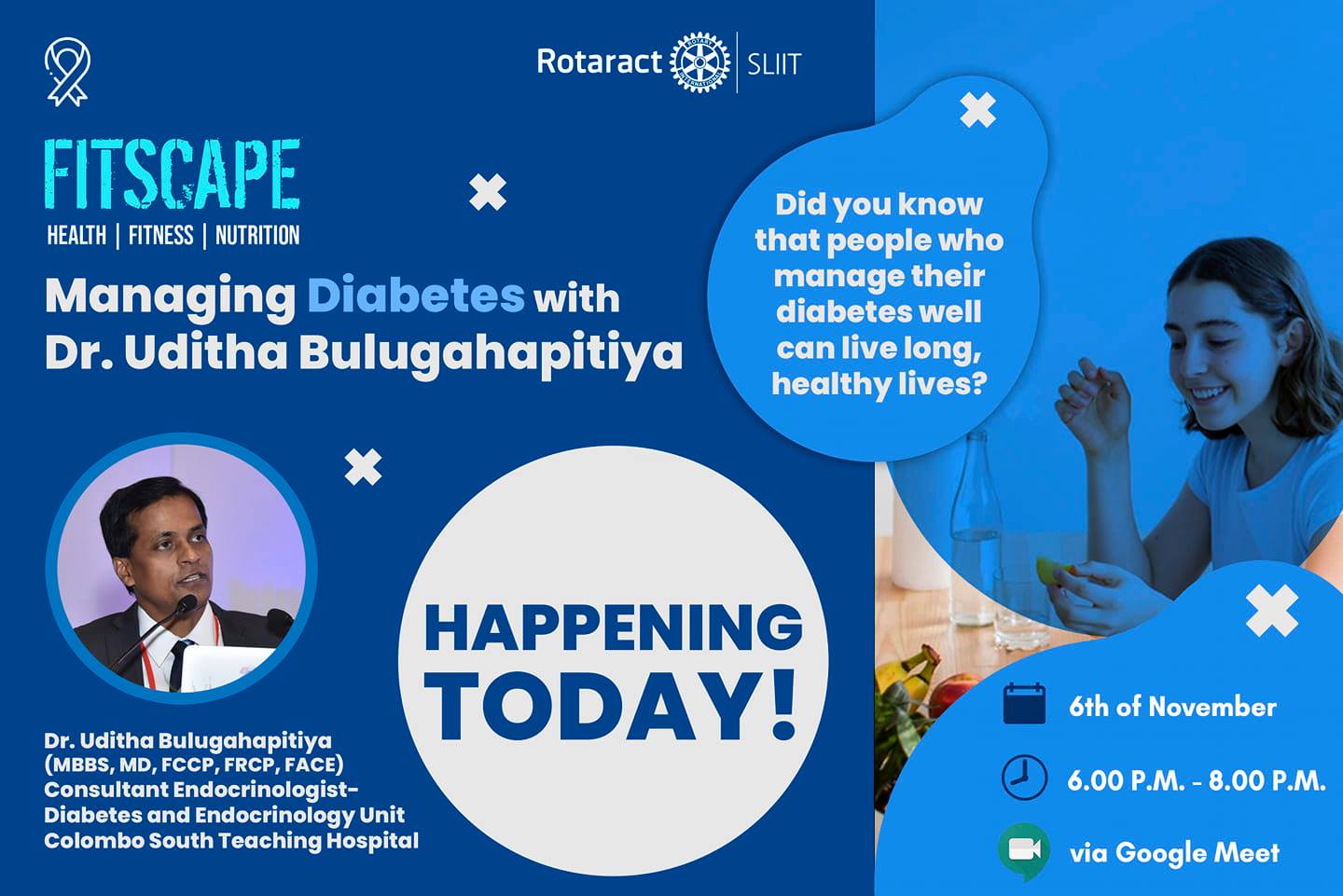 Rotaract ROTARY INTERNATIONAL | SLIIT

FITSCAPE
HEALTH | FITNESS | NUTRITION

Managing Diabetes with Dr. Uditha Bulugahapitiya

Did you know that people who manage their diabetes well can live long, healthy lives?

HAPPENING TODAY!

Dr. Uditha Bulugahapitiya
(MBBS, MD, FCCP, FRCP, FACE)
Consultant Endocrinologist-
Diabetes and Endocrinology Unit
Colombo South Teaching Hospital

6th of November

6.00 P.M. - 8.00 P.M.

via Google Meet